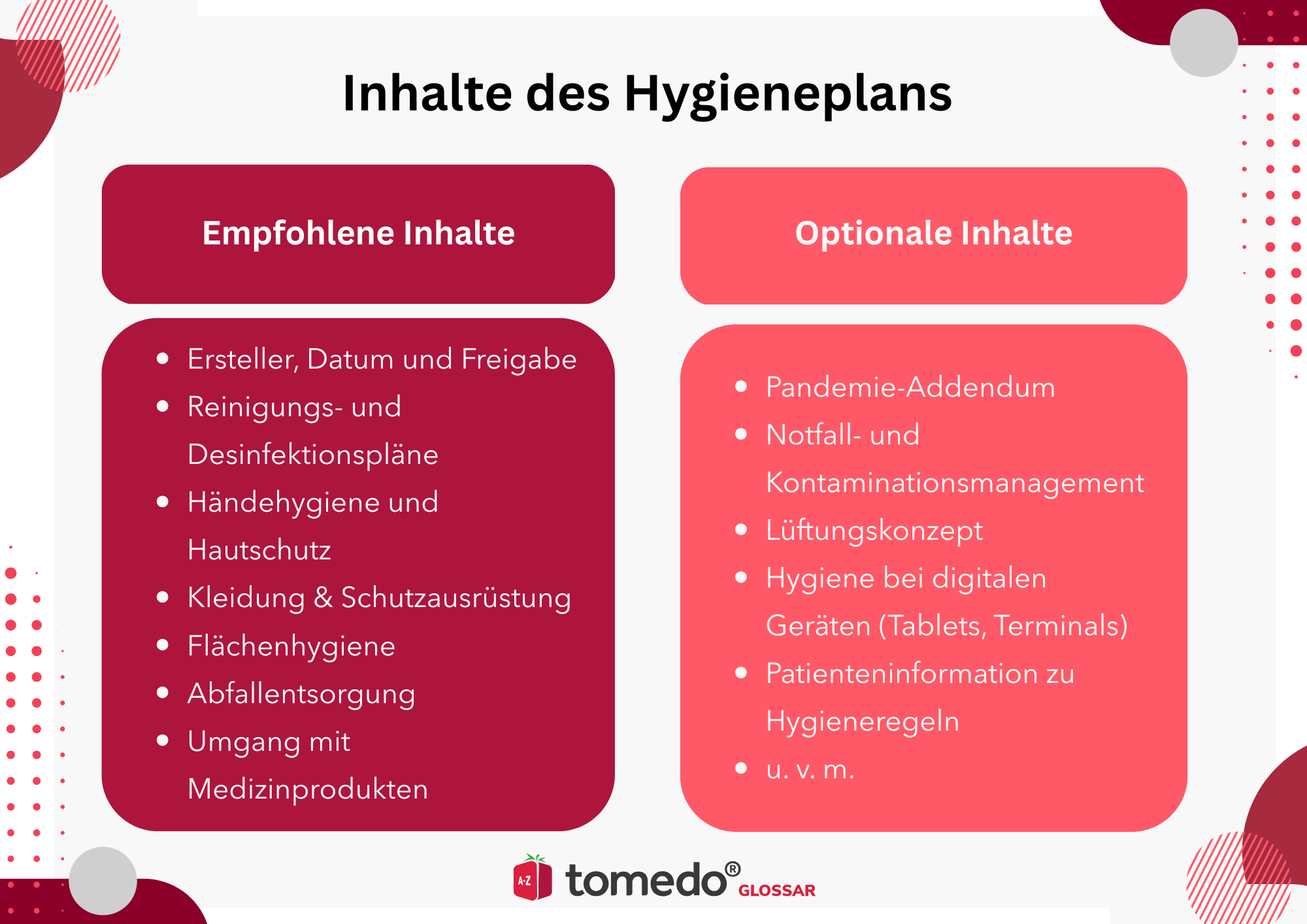 Inhalte des Hygieneplans

Empfohlene Inhalte

- Ersteller, Datum und Freigabe
- Reinigungs- und Desinfektionspläne
- Händehygiene und Hautschutz
- Kleidung & Schutzausrüstung
- Flächenhygiene
- Abfallentsorgung
- Umgang mit Medizinprodukten

Optionale Inhalte

- Pandemie-Addendum
- Notfall- und Kontaminationsmanagement
- Lüftungskonzept
- Hygiene bei digitalen Geräten (Tablets, Terminals)
- Patienteninformation zu Hygieneregeln
- u. v. m.

A-Z tomedo® GLOSSAR